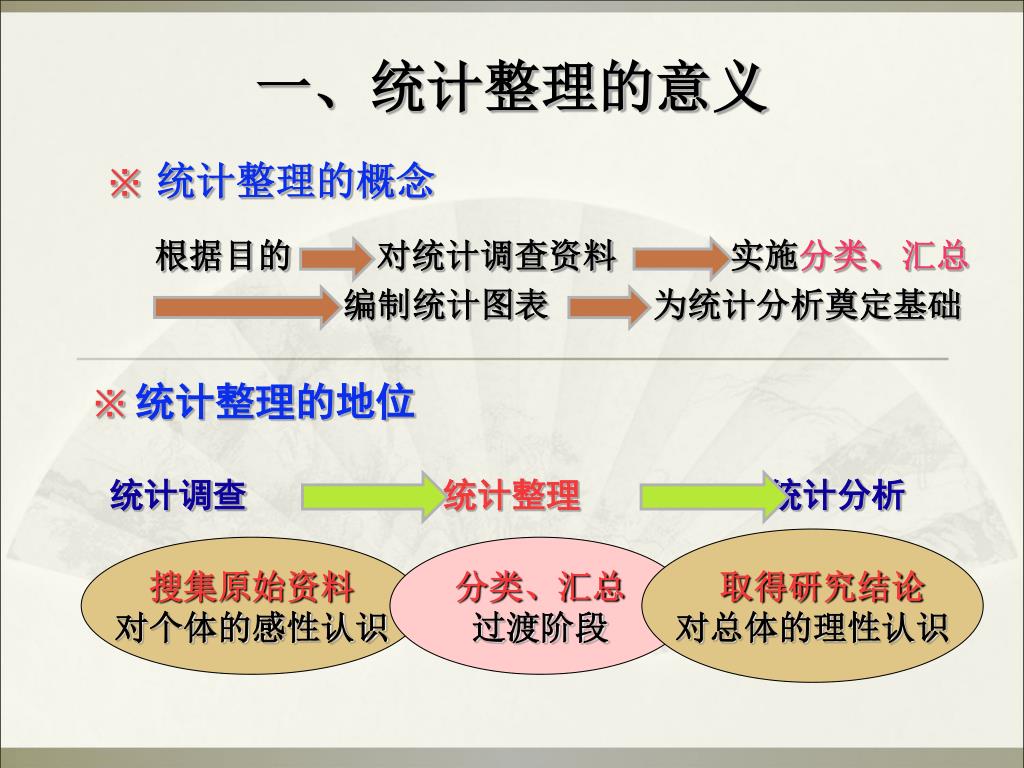 一、统计整理的意义

※ 统计整理的概念

根据目的 对统计调查资料 实施分类、汇总 编制统计图表 为统计分析奠定基础

※ 统计整理的地位

统计调查 统计整理 统计分析

搜集原始资料
对个体的感性认识

分类、汇总
过渡阶段

取得研究结论
对总体的理性认识